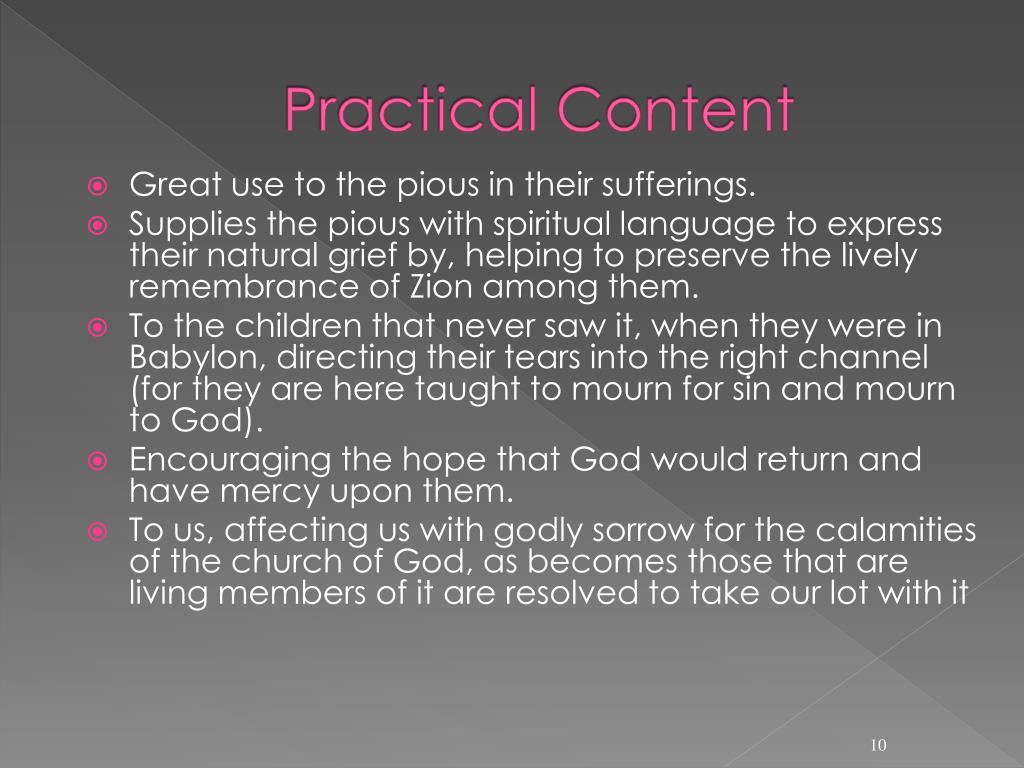 Practical Content

Great use to the pious in their sufferings.

Supplies the pious with spiritual language to express their natural grief by, helping to preserve the lively remembrance of Zion among them.

To the children that never saw it, when they were in Babylon, directing their tears into the right channel (for they are here taught to mourn for sin and mourn to God).

Encouraging the hope that God would return and have mercy upon them.

To us, affecting us with godly sorrow for the calamities of the church of God, as becomes those that are living members of it are resolved to take our lot with it

10